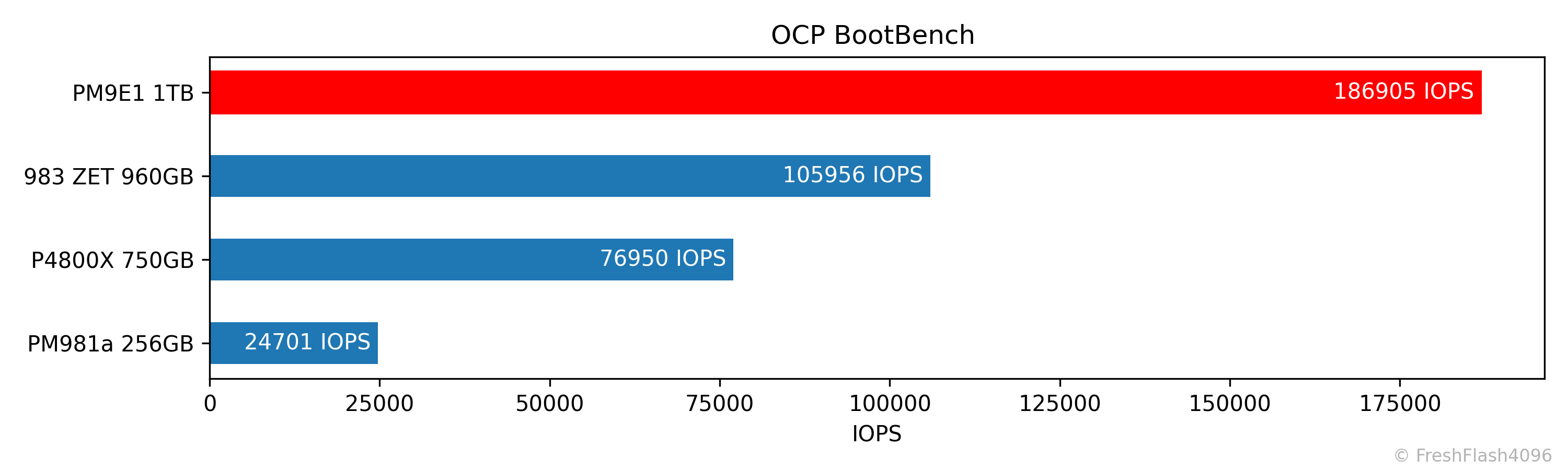 OCP BootBench

PM9E1 1TB
186905 IOPS

983 ZET 960GB
105956 IOPS

P4800X 750GB
76950 IOPS

PM981a 256GB
24701 IOPS

0
25000
50000
75000
100000
125000
150000
175000

IOPS

© FreshFlash4096